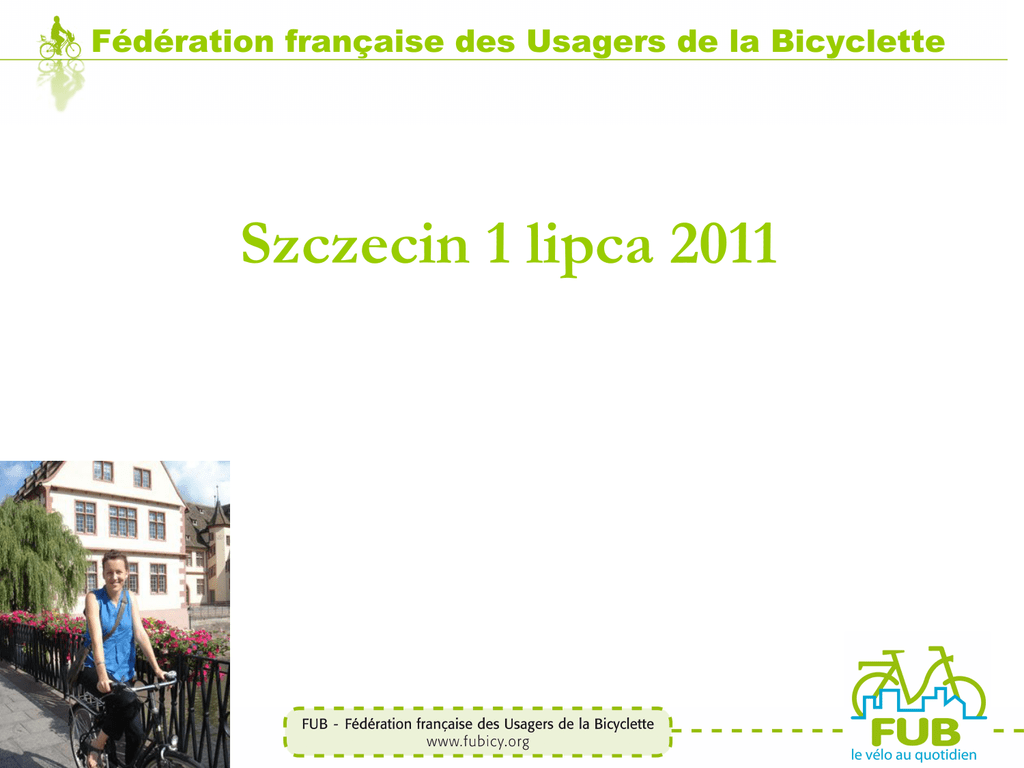 Fédération française des Usagers de la Bicyclette

Szczecin 1 lipca 2011

FUB - Fédération française des Usagers de la Bicyclette
www.fubicy.org

FUB
le vélo au quotidien